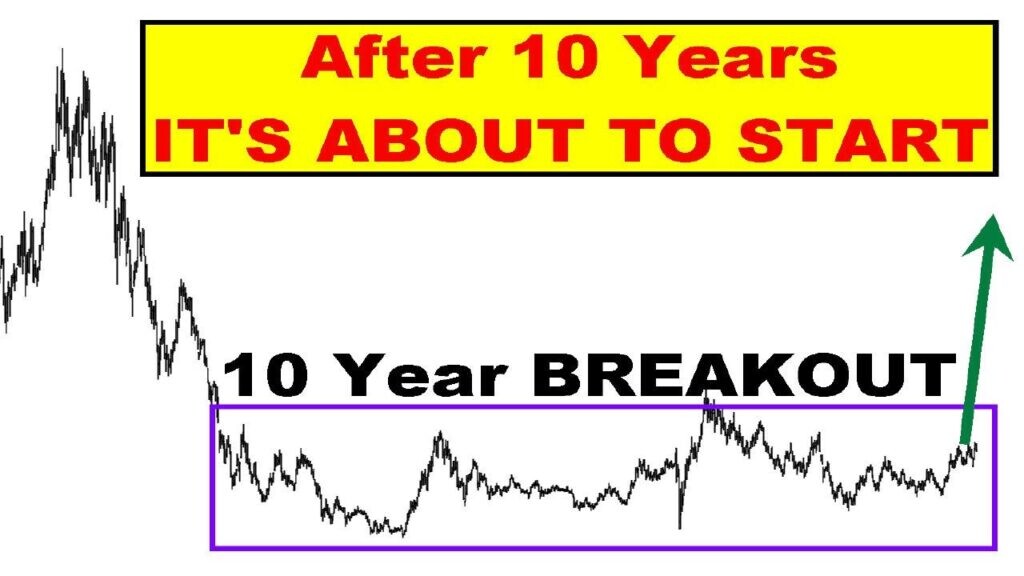 After 10 Years
IT'S ABOUT TO START

10 Year BREAKOUT